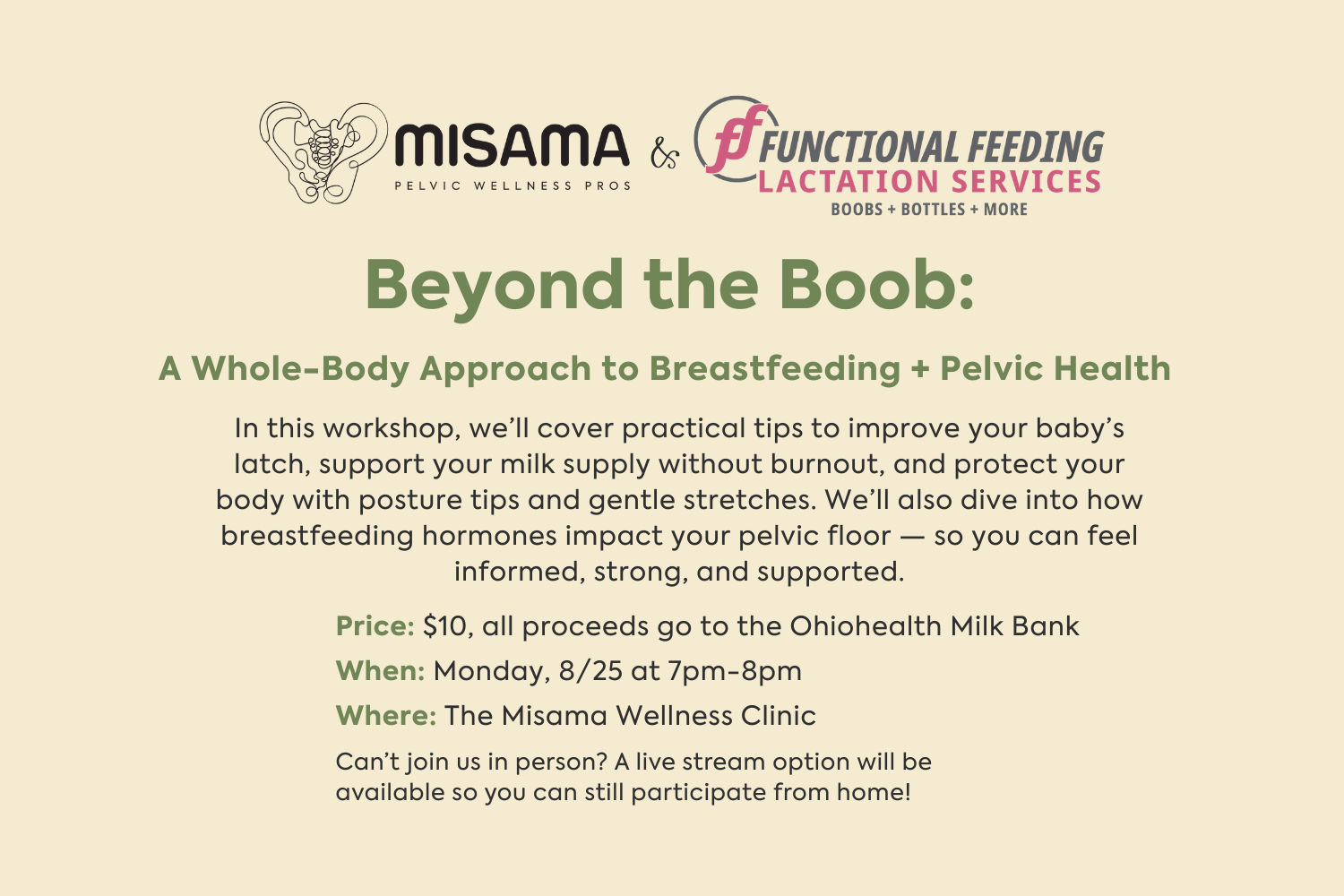 MISAMA
PELVIC WELLNESS PROS

&

ff FUNCTIONAL FEEDING
LACTATION SERVICES
BOOBS + BOTTLES + MORE

Beyond the Boob:

A Whole-Body Approach to Breastfeeding + Pelvic Health

In this workshop, we'll cover practical tips to improve your baby's latch, support your milk supply without burnout, and protect your body with posture tips and gentle stretches. We'll also dive into how breastfeeding hormones impact your pelvic floor — so you can feel informed, strong, and supported.

Price: $10, all proceeds go to the Ohiohealth Milk Bank

When: Monday, 8/25 at 7pm-8pm

Where: The Misama Wellness Clinic

Can't join us in person? A live stream option will be available so you can still participate from home!